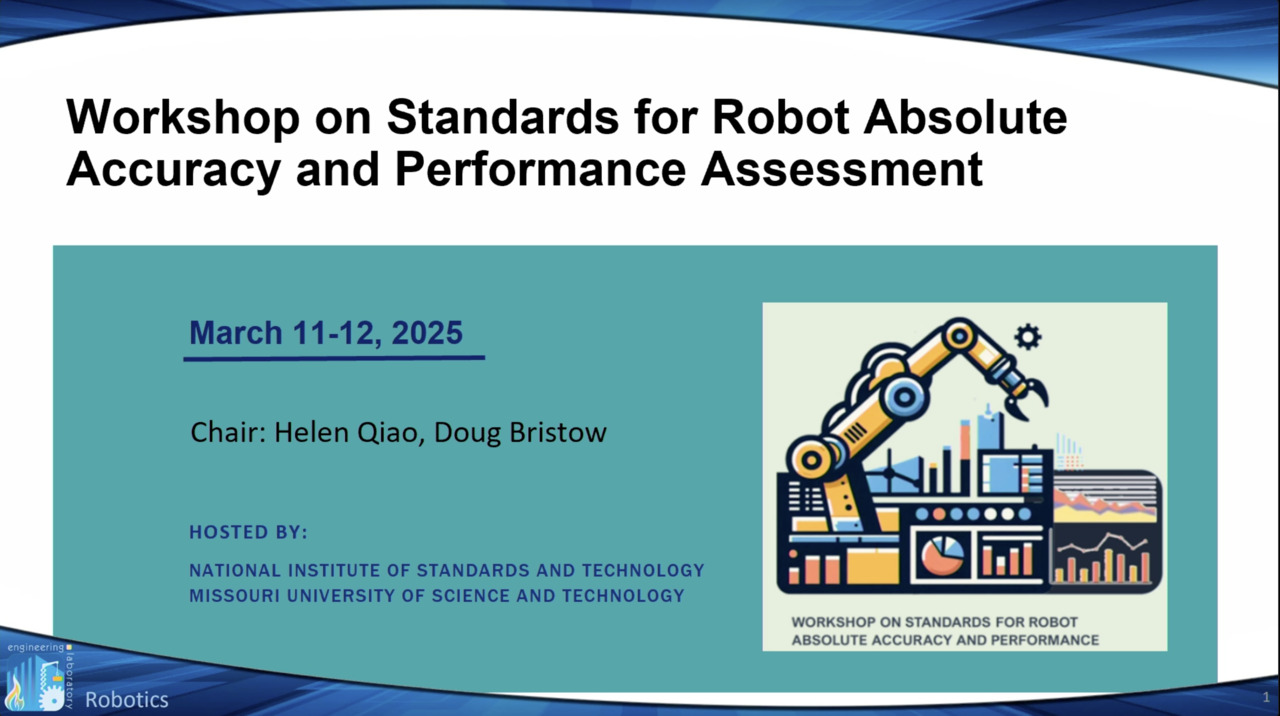 Workshop on Standards for Robot Absolute Accuracy and Performance Assessment

March 11-12, 2025

Chair: Helen Qiao, Doug Bristow

HOSTED BY:

NATIONAL INSTITUTE OF STANDARDS AND TECHNOLOGY
MISSOURI UNIVERSITY OF SCIENCE AND TECHNOLOGY

WORKSHOP ON STANDARDS FOR ROBOT ABSOLUTE ACCURACY AND PERFORMANCE

engineering laboratory

Robotics

1